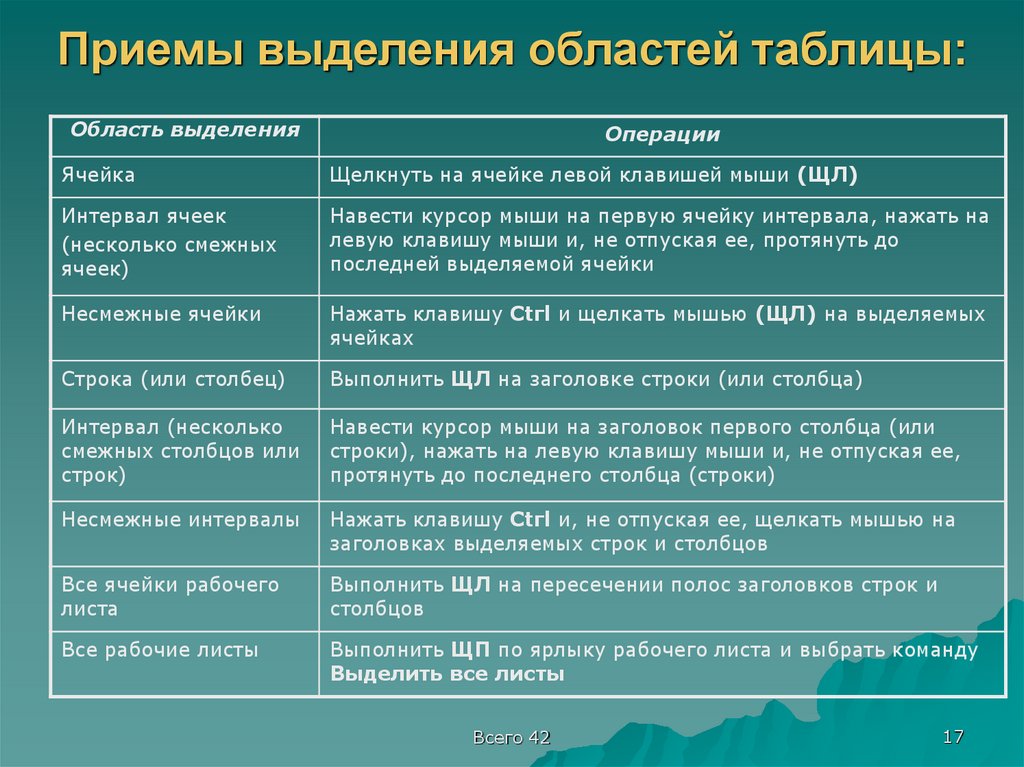 Приемы выделения областей таблицы:

| Область выделения | Операции |
|---|---|
| Ячейка | Щелкнуть на ячейке левой клавишей мыши (ЩЛ) |
| Интервал ячеек (несколько смежных ячеек) | Навести курсор мыши на первую ячейку интервала, нажать на левую клавишу мыши и, не отпуская ее, протянуть до последней выделяемой ячейки |
| Несмежные ячейки | Нажать клавишу Ctrl и щелкать мышью (ЩЛ) на выделяемых ячейках |
| Строка (или столбец) | Выполнить ЩЛ на заголовке строки (или столбца) |
| Интервал (несколько смежных столбцов или строк) | Навести курсор мыши на заголовок первого столбца (или строки), нажать на левую клавишу мыши и, не отпуская ее, протянуть до последнего столбца (строки) |
| Несмежные интервалы | Нажать клавишу Ctrl и, не отпуская ее, щелкать мышью на заголовках выделяемых строк и столбцов |
| Все ячейки рабочего листа | Выполнить ЩЛ на пересечении полос заголовков строк и столбцов |
| Все рабочие листы | Выполнить ЩП по ярлыку рабочего листа и выбрать команду Выделить все листы |

Всего 42

17